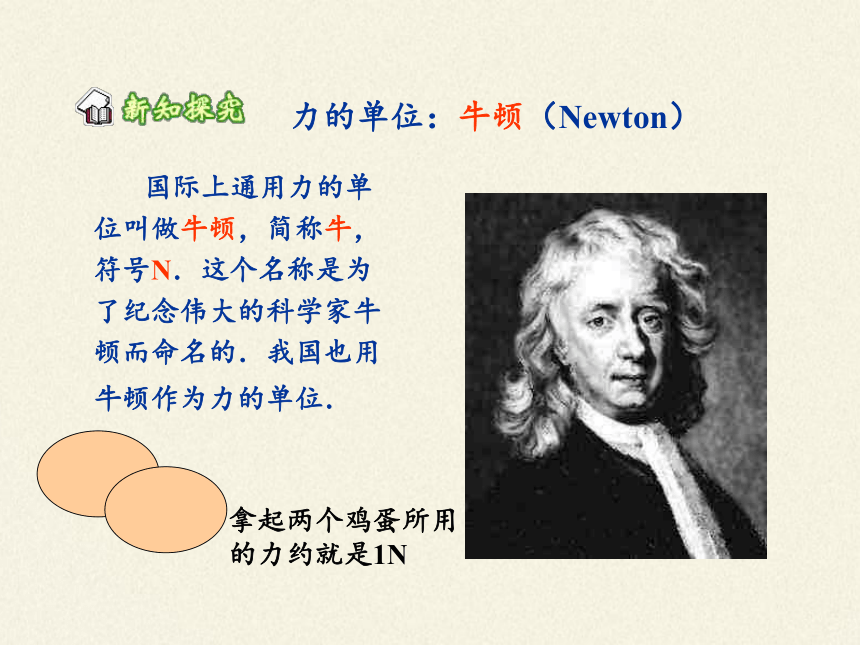 新知探究

力的单位：牛顿（Newton）

国际上通用力的单位叫做牛顿，简称牛，符号N．这个名称是为了纪念伟大的科学家牛顿而命名的．我国也用牛顿作为力的单位．

拿起两个鸡蛋所用的力约就是1N